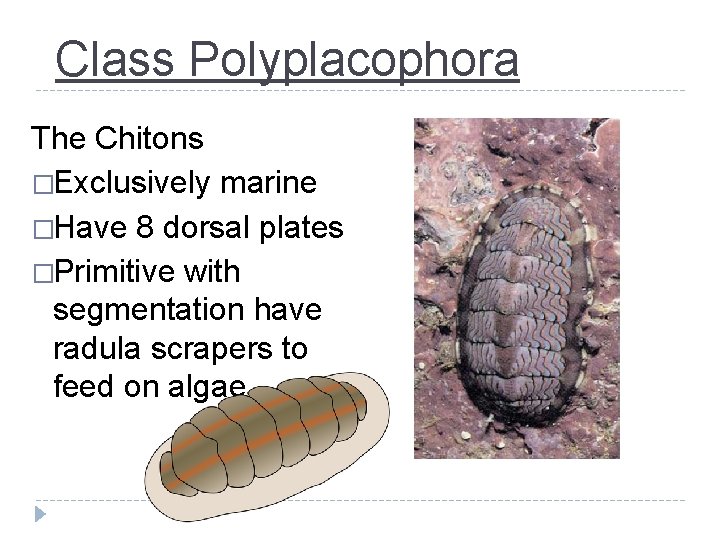 Class Polyplacophora

The Chitons

□Exclusively marine

□Have 8 dorsal plates

□Primitive with segmentation have radula scrapers to feed on algae